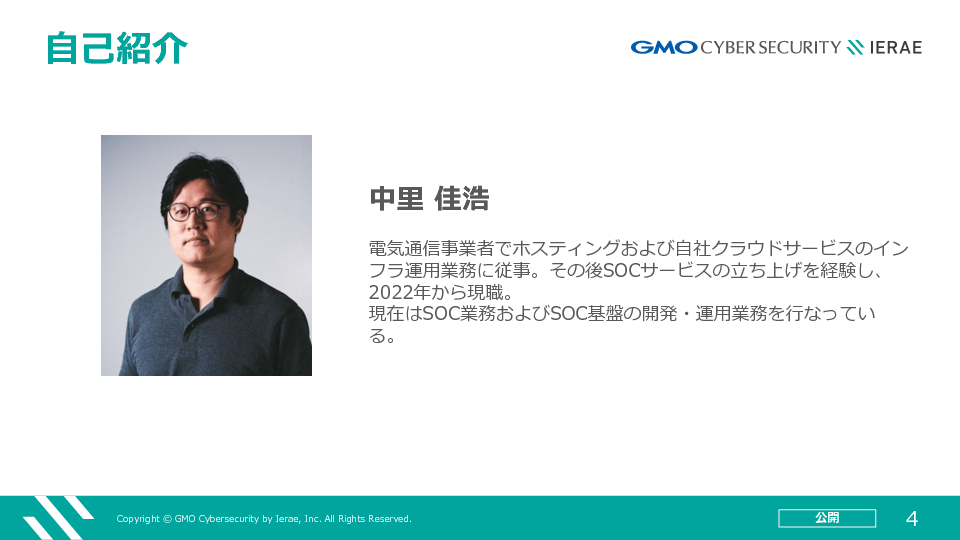 自己紹介

GMO CYBER SECURITY IERAE

中里 佳浩

電気通信事業者でホスティングおよび自社クラウドサービスのインフラ運用業務に従事。その後SOCサービスの立ち上げを経験し、2022年から現職。
現在はSOC業務およびSOC基盤の開発・運用業務を行なっている。

Copyright © GMO Cybersecurity by Ierae, Inc. All Rights Reserved.

公開

4